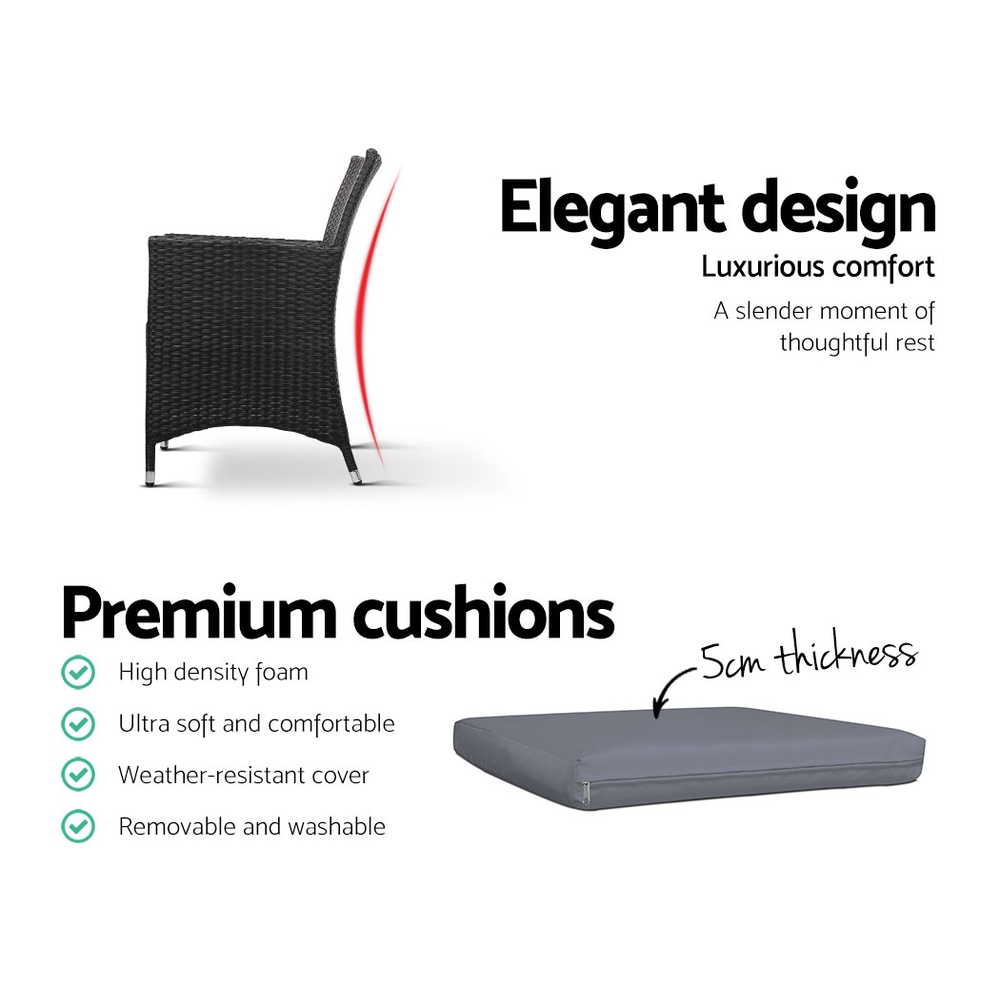 Elegant design
Luxurious comfort
A slender moment of thoughtful rest

Premium cushions
High density foam
Ultra soft and comfortable
Weather-resistant cover
Removable and washable

5cm thickness